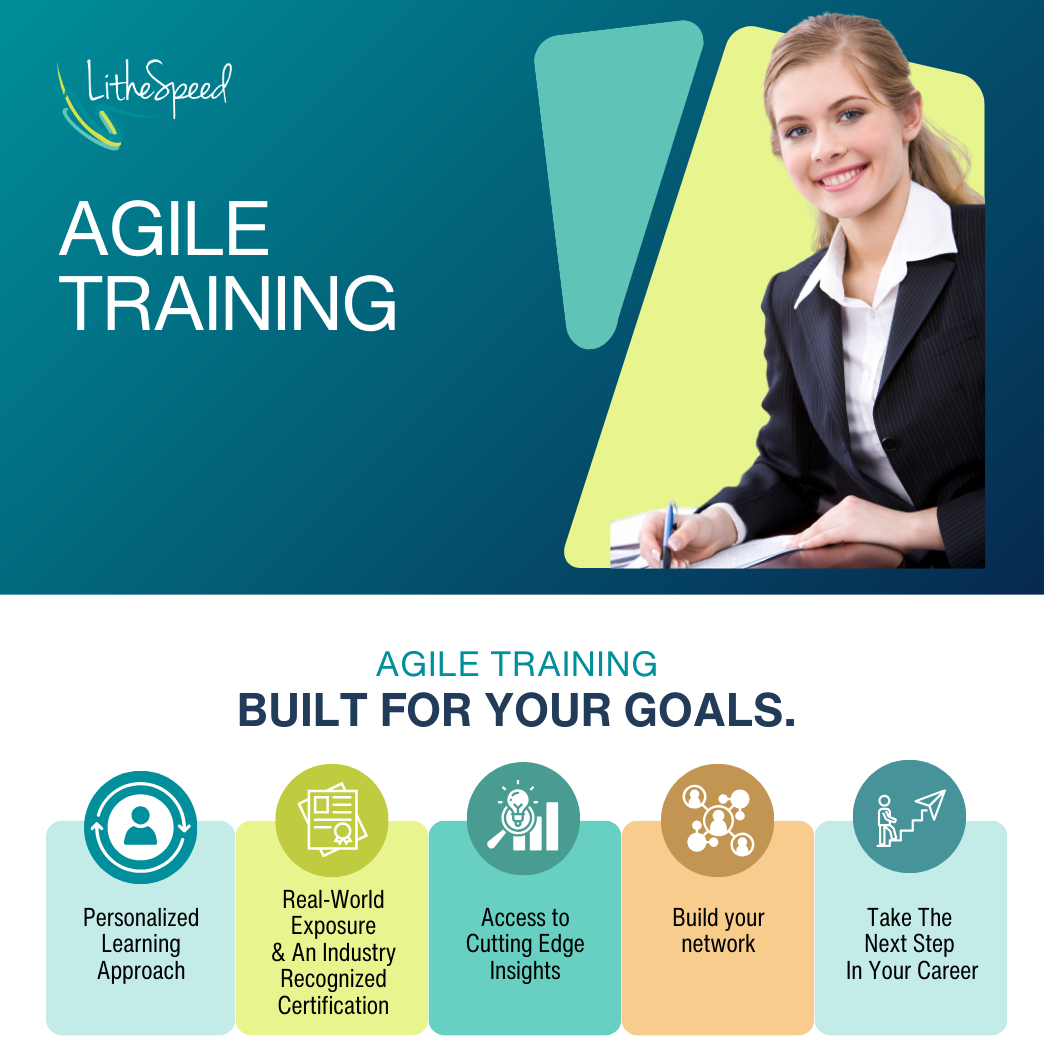 LitheSpeed

AGILE TRAINING

AGILE TRAINING
BUILT FOR YOUR GOALS.

Personalized Learning Approach

Real-World Exposure & An Industry Recognized Certification

Access to Cutting Edge Insights

Build your network

Take The Next Step In Your Career